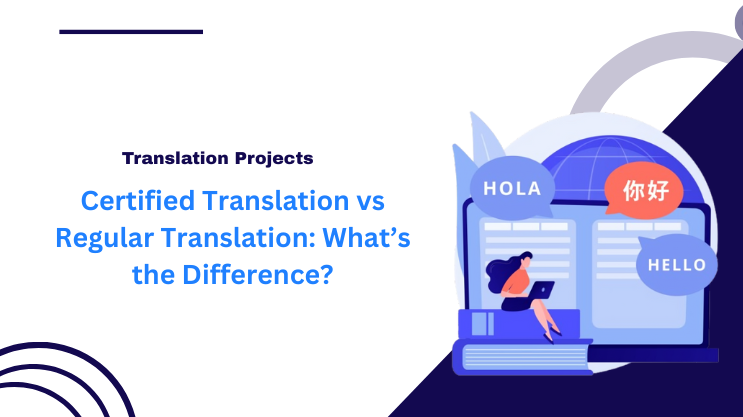 Translation Projects

Certified Translation vs Regular Translation: What's the Difference?

HOLA

你好

HELLO